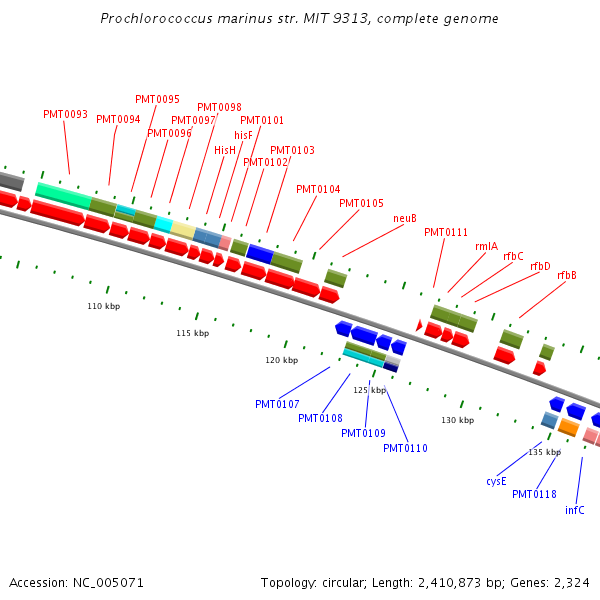 Prochlorococcus marinus str. MIT 9313, complete genome

PMT0093
PMT0094
PMT0095
PMT0096
PMT0097
PMT0098
HisH
hisF
PMT0101
PMT0102
PMT0103
PMT0104
PMT0105
neuB
PMT0111
rmlA
rfbC
rfbD
rfbB

110 kbp
115 kbp
120 kbp
125 kbp
130 kbp
135 kbp

PMT0107
PMT0108
PMT0109
PMT0110
cysE
PMT0118
infC

Accession: NC_005071

Topology: circular; Length: 2,410,873 bp; Genes: 2,324